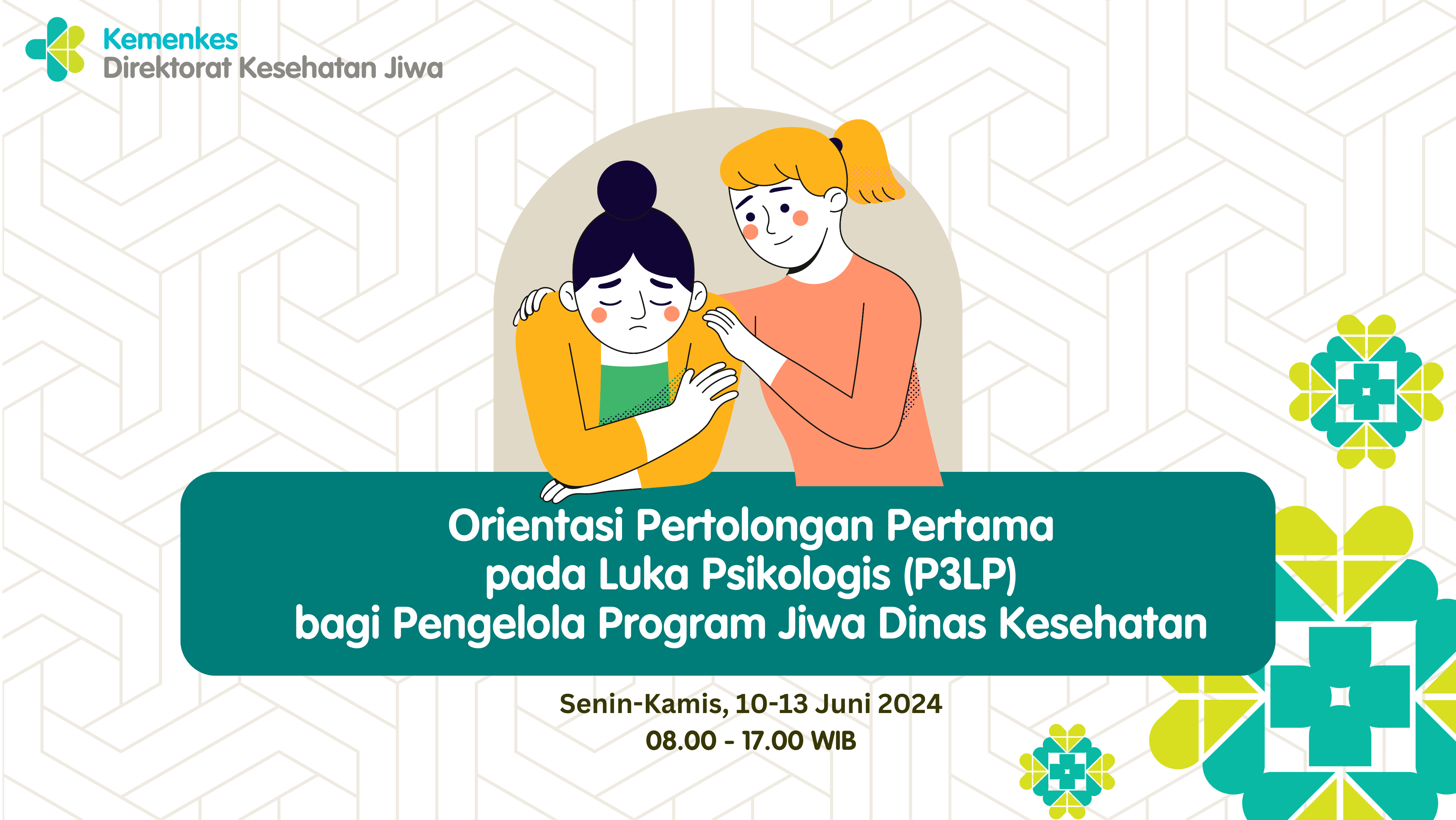 Kemenkes
Direktorat Kesehatan Jiwa

Orientasi Pertolongan Pertama pada Luka Psikologis (P3LP) bagi Pengelola Program Jiwa Dinas Kesehatan

Senin-Kamis, 10-13 Juni 2024
08.00 - 17.00 WIB